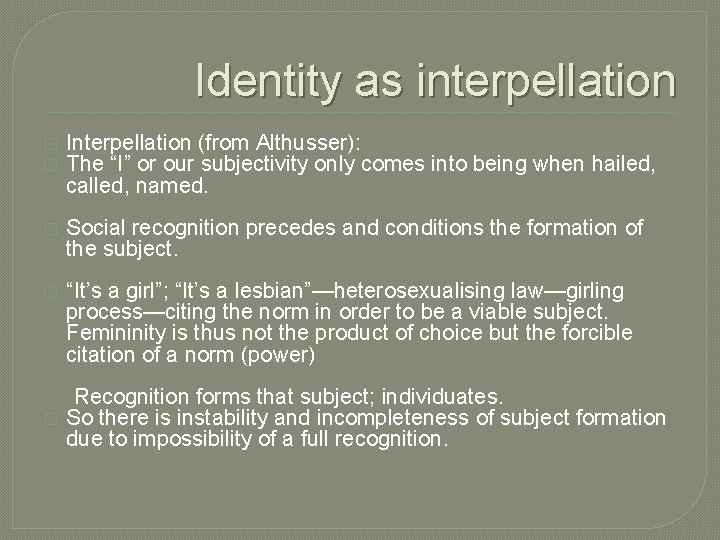 Identity as interpellation

Interpellation (from Althusser):
The “I” or our subjectivity only comes into being when hailed, called, named.

Social recognition precedes and conditions the formation of the subject.

“It’s a girl”; “It’s a lesbian”—heterosexualising law—girling process—citing the norm in order to be a viable subject. Femininity is thus not the product of choice but the forcible citation of a norm (power)

Recognition forms that subject; individuates.
So there is instability and incompleteness of subject formation due to impossibility of a full recognition.